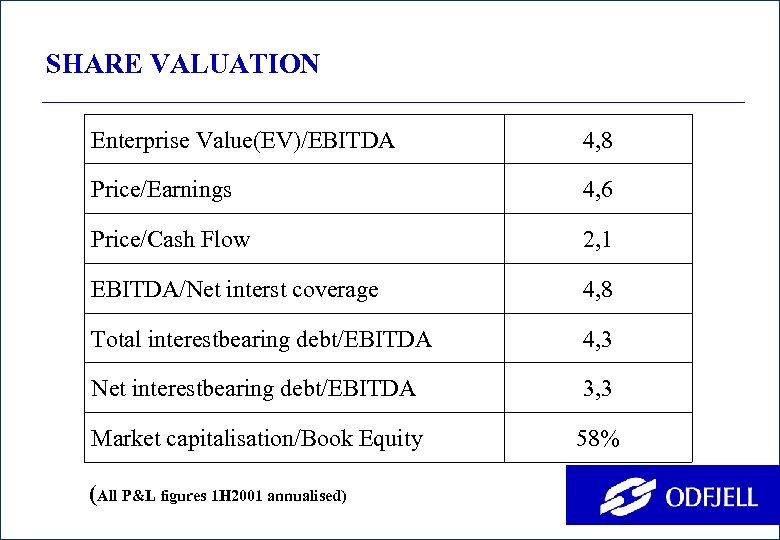 SHARE VALUATION

| | |
|---|---|
| Enterprise Value(EV)/EBITDA | 4,8 |
| Price/Earnings | 4,6 |
| Price/Cash Flow | 2,1 |
| EBITDA/Net interst coverage | 4,8 |
| Total interestbearing debt/EBITDA | 4,3 |
| Net interestbearing debt/EBITDA | 3,3 |
| Market capitalisation/Book Equity | 58% |

(All P&L figures 1H2001 annualised)

ODFJELL